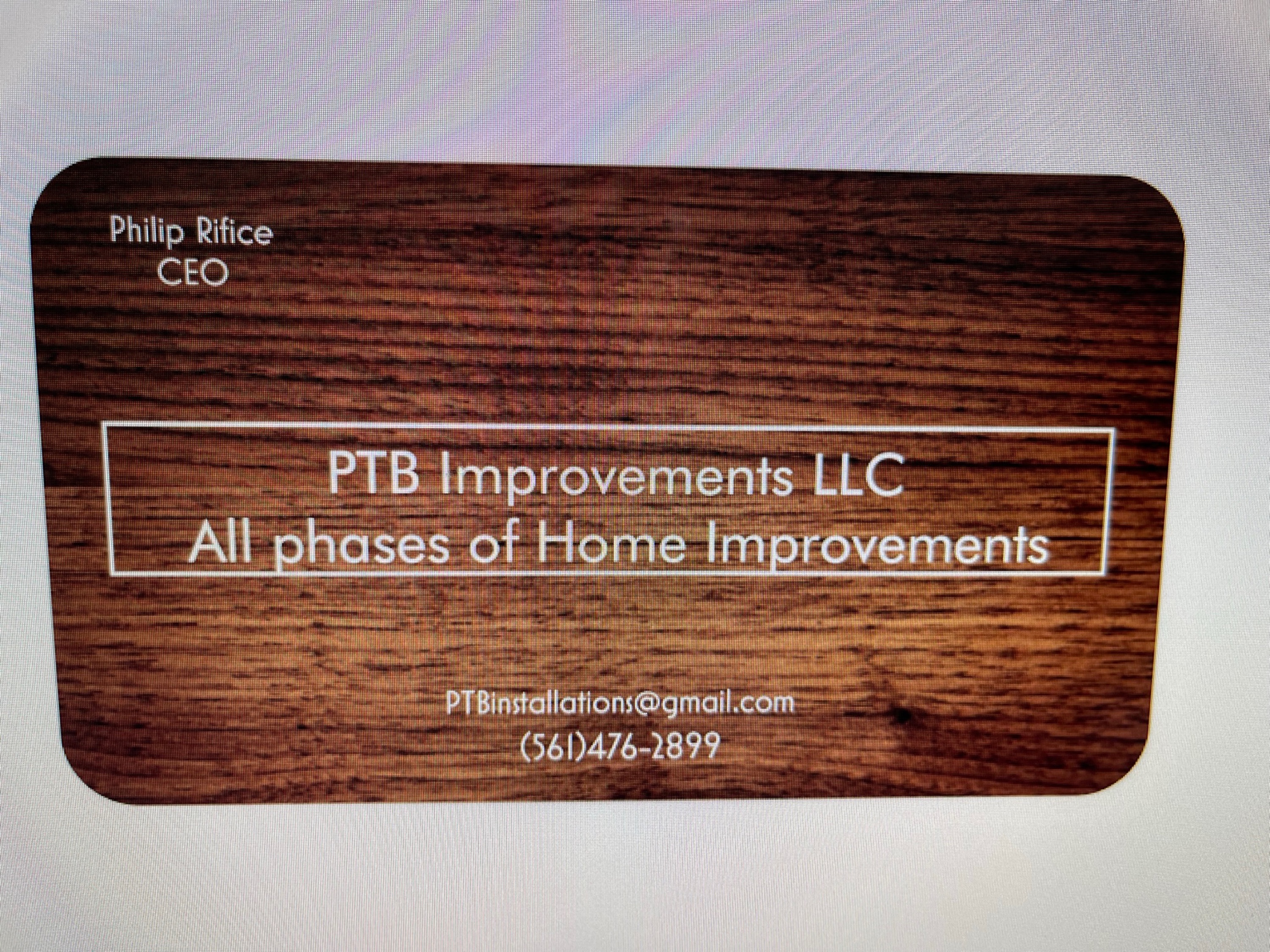 Philip Rifice
CEO

PTB Improvements LLC
All phases of Home Improvements

PTBinstallations@gmail.com
(561)476-2899